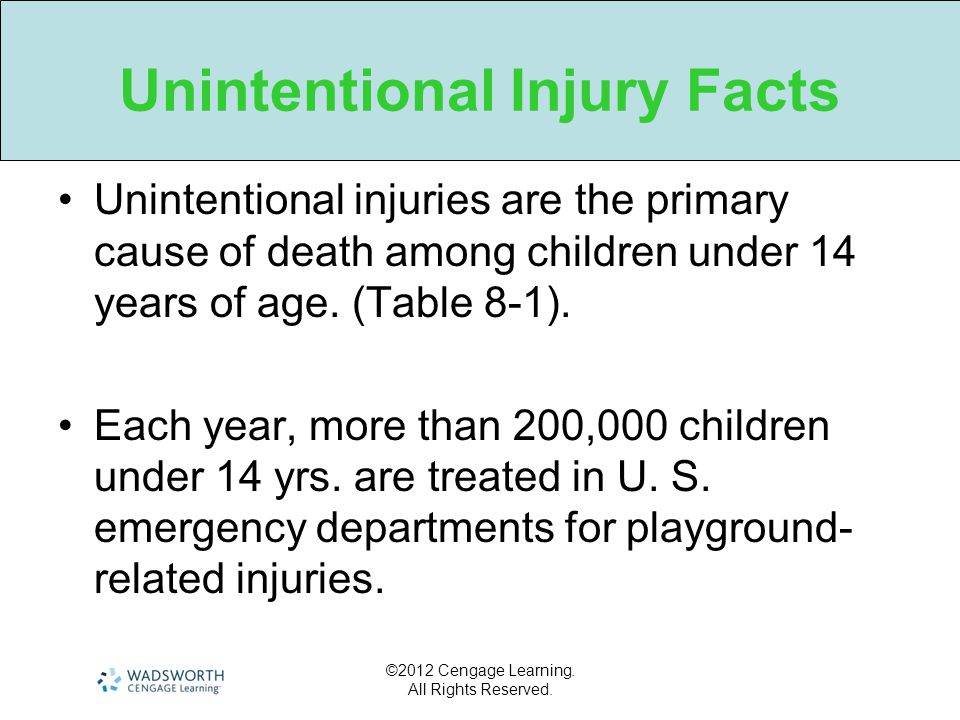 Unintentional Injury Facts

• Unintentional injuries are the primary cause of death among children under 14 years of age. (Table 8-1).

• Each year, more than 200,000 children under 14 yrs. are treated in U. S. emergency departments for playground-related injuries.

WADSWORTH CENGAGE Learning

©2012 Cengage Learning. All Rights Reserved.